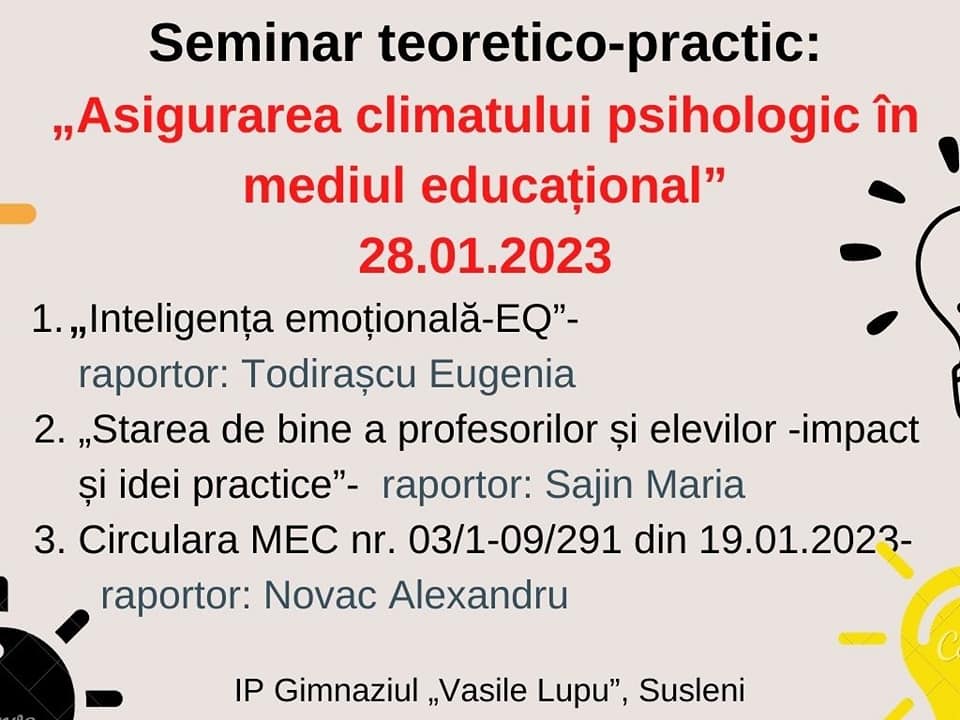 Seminar teoretico-practic:
„Asigurarea climatului psihologic în mediul educațional”
28.01.2023

1. „Inteligența emoțională-EQ”- raportor: Todirașcu Eugenia
2. „Starea de bine a profesorilor și elevilor -impact și idei practice”- raportor: Sajin Maria
3. Circulara MEC nr. 03/1-09/291 din 19.01.2023- raportor: Novac Alexandru

IP Gimnaziul „Vasile Lupu”, Susleni